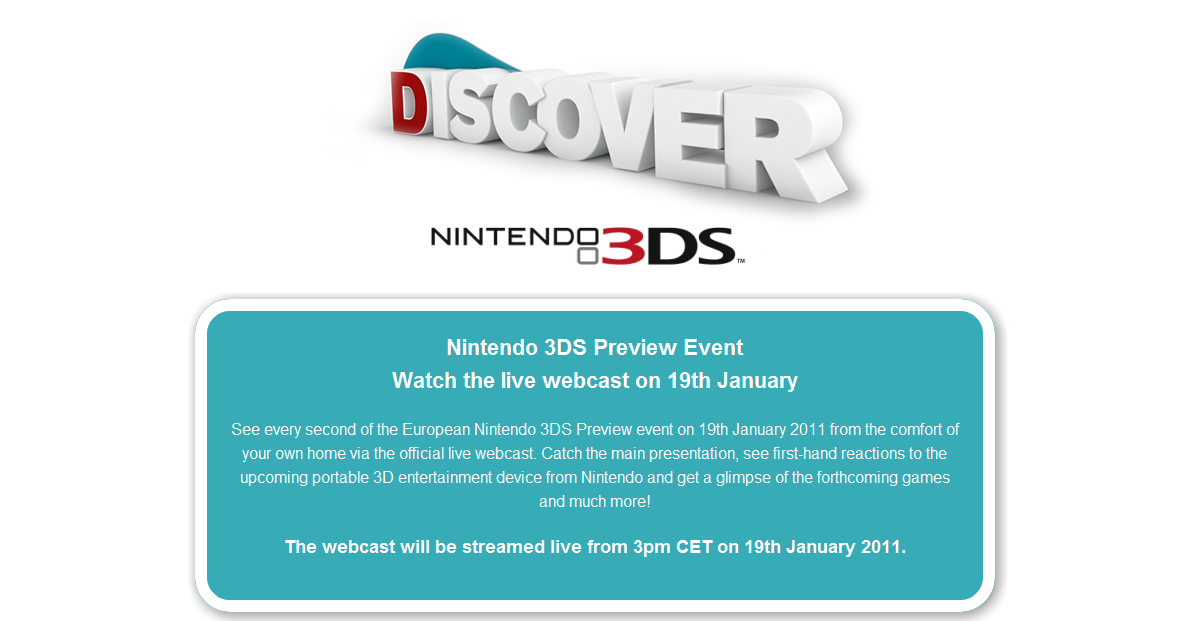 DISCOVER

NINTENDO 3DS™

Nintendo 3DS Preview Event
Watch the live webcast on 19th January

See every second of the European Nintendo 3DS Preview event on 19th January 2011 from the comfort of your own home via the official live webcast. Catch the main presentation, see first-hand reactions to the upcoming portable 3D entertainment device from Nintendo and get a glimpse of the forthcoming games and much more!

The webcast will be streamed live from 3pm CET on 19th January 2011.